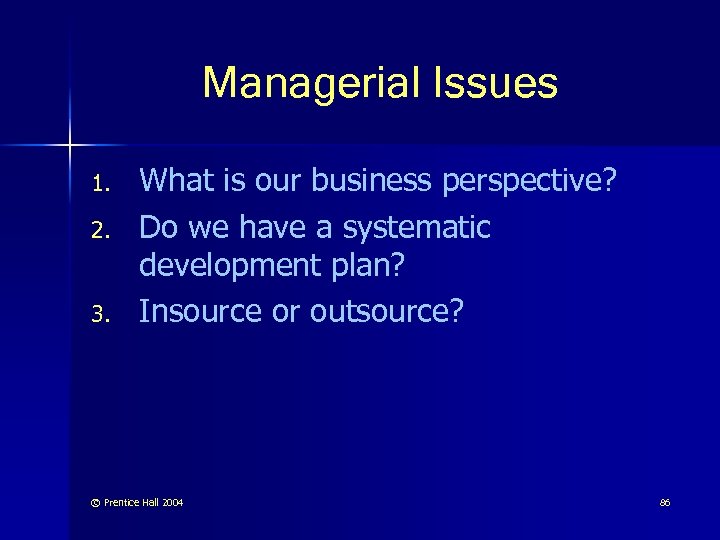 Managerial Issues

1. What is our business perspective?
2. Do we have a systematic development plan?
3. Insource or outsource?

© Prentice Hall 2004

86